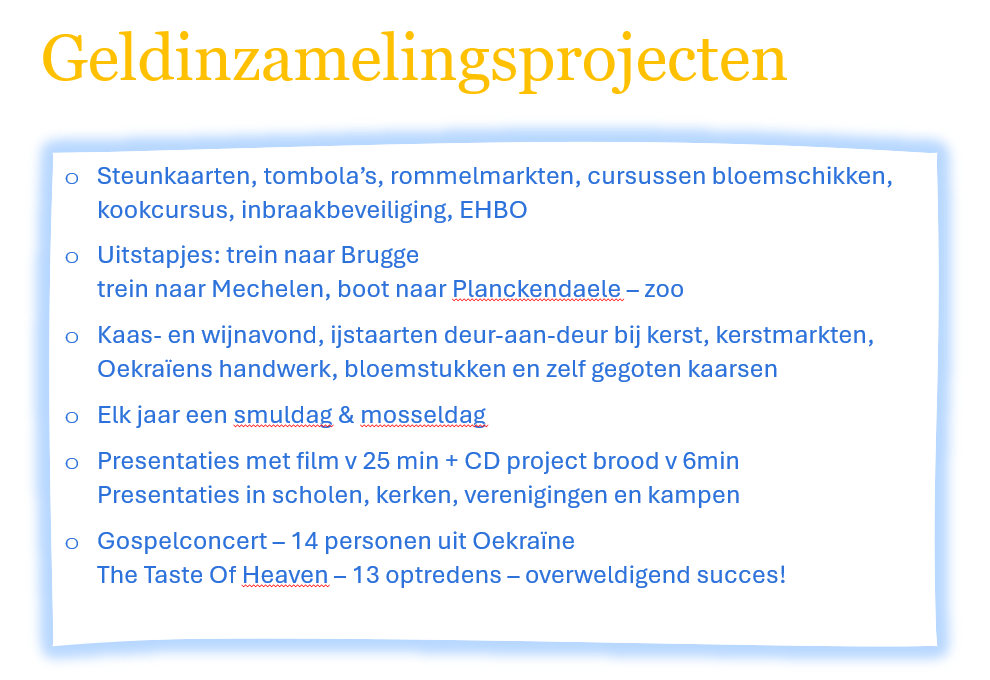 Geldinzamelingsprojecten

o Steunkaarten, tombola's, rommelmarkten, cursussen bloemschikken, kookcursus, inbraakbeveiliging, EHBO

o Uitstapjes: trein naar Brugge
trein naar Mechelen, boot naar Planckendaele – zoo

o Kaas- en wijnavond, ijstaarten deur-aan-deur bij kerst, kerstmarkten, Oekraïens handwerk, bloemstukken en zelf gegoten kaarsen

o Elk jaar een smuldag & mosseldag

o Presentaties met film v 25 min + CD project brood v 6min
Presentaties in scholen, kerken, verenigingen en kampen

o Gospelconcert – 14 personen uit Oekraïne
The Taste Of Heaven – 13 optredens – overweldigend succes!